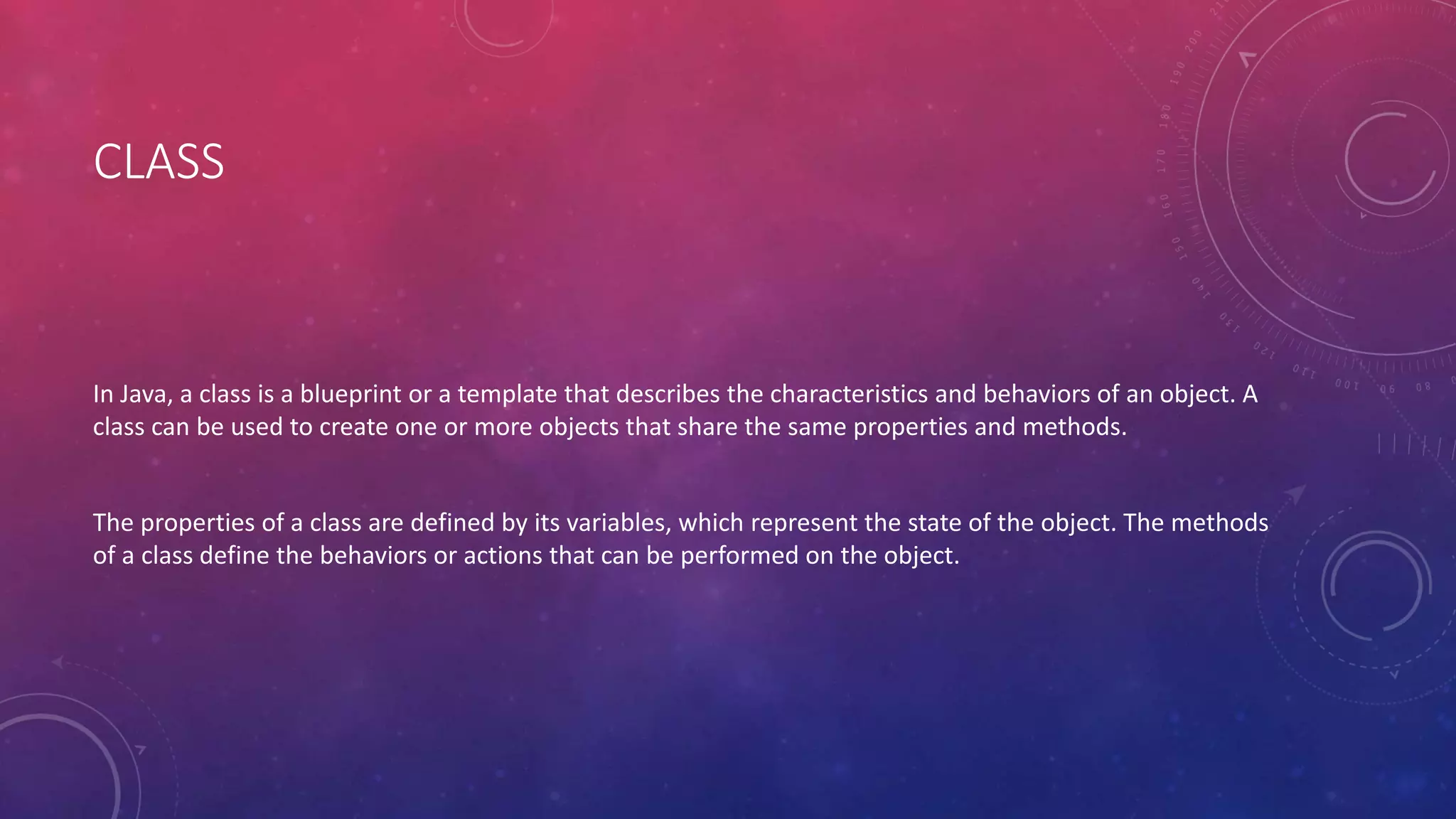 CLASS

In Java, a class is a blueprint or a template that describes the characteristics and behaviors of an object. A class can be used to create one or more objects that share the same properties and methods.

The properties of a class are defined by its variables, which represent the state of the object. The methods of a class define the behaviors or actions that can be performed on the object.